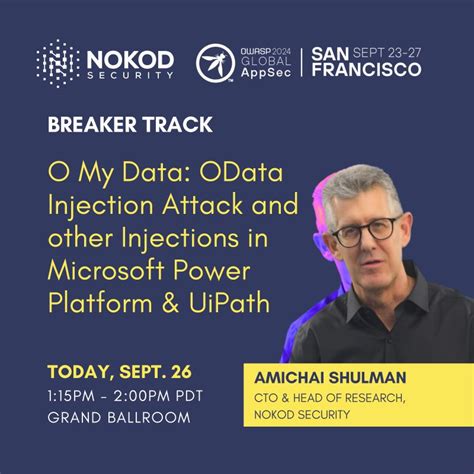 NOKOD SECURITY

OWASP 2024 GLOBAL AppSec | SAN FRANCISCO SEPT 23-27

BREAKER TRACK

O My Data: OData Injection Attack and other Injections in Microsoft Power Platform & UiPath

TODAY, SEPT. 26
1:15PM - 2:00PM PDT
GRAND BALLROOM

AMICHAI SHULMAN
CTO & HEAD OF RESEARCH, NOKOD SECURITY